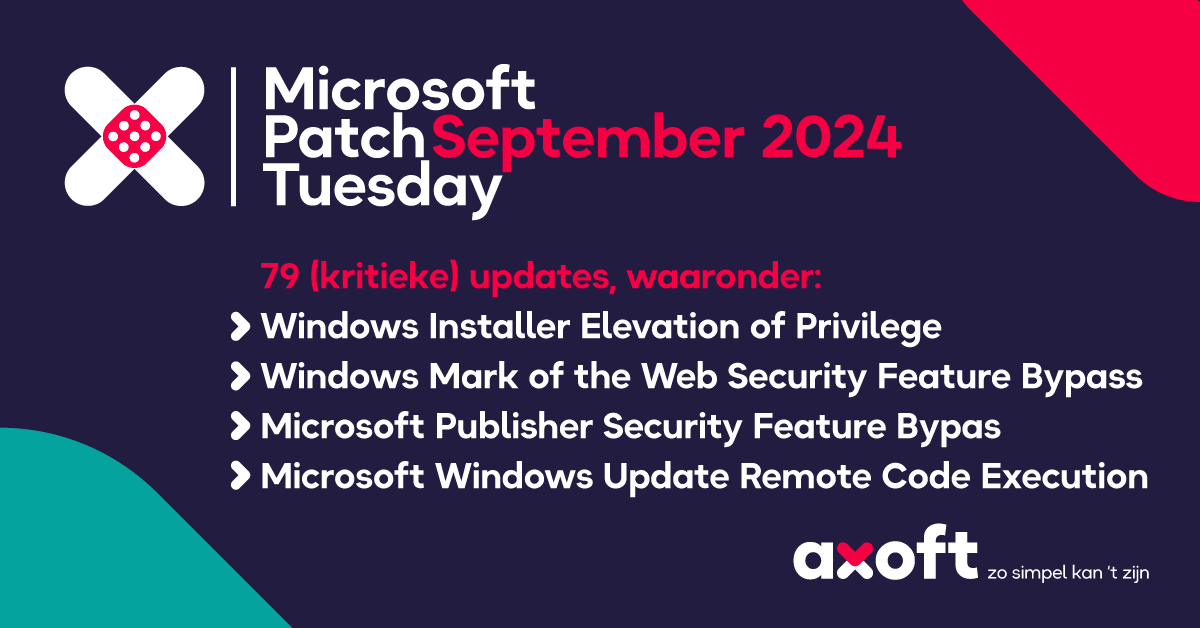 Microsoft Patch Tuesday September 2024

79 (kritieke) updates, waaronder:

Windows Installer Elevation of Privilege

Windows Mark of the Web Security Feature Bypass

Microsoft Publisher Security Feature Bypas

Microsoft Windows Update Remote Code Execution

axoft zo simpel kan 't zijn